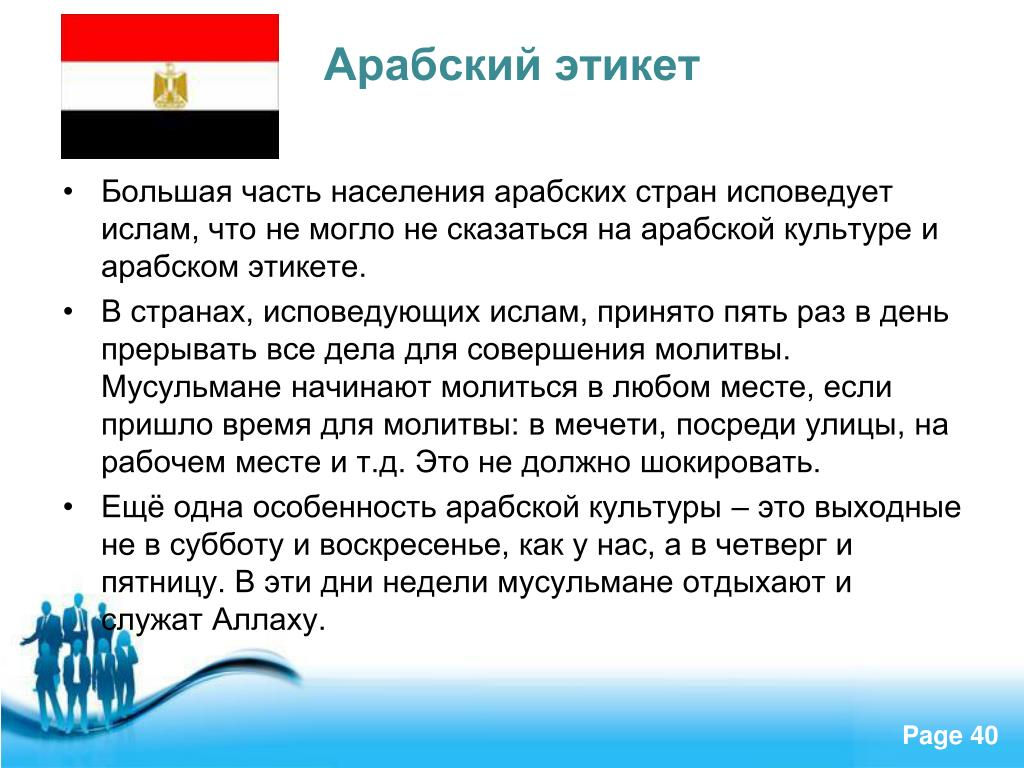 Арабский этикет

• Большая часть населения арабских стран исповедует ислам, что не могло не сказаться на арабской культуре и арабском этикете.

• В странах, исповедующих ислам, принято пять раз в день прерывать все дела для совершения молитвы. Мусульмане начинают молиться в любом месте, если пришло время для молитвы: в мечети, посреди улицы, на рабочем месте и т.д. Это не должно шокировать.

• Ещё одна особенность арабской культуры – это выходные не в субботу и воскресенье, как у нас, а в четверг и пятницу. В эти дни недели мусульмане отдыхают и служат Аллаху.

Page 40